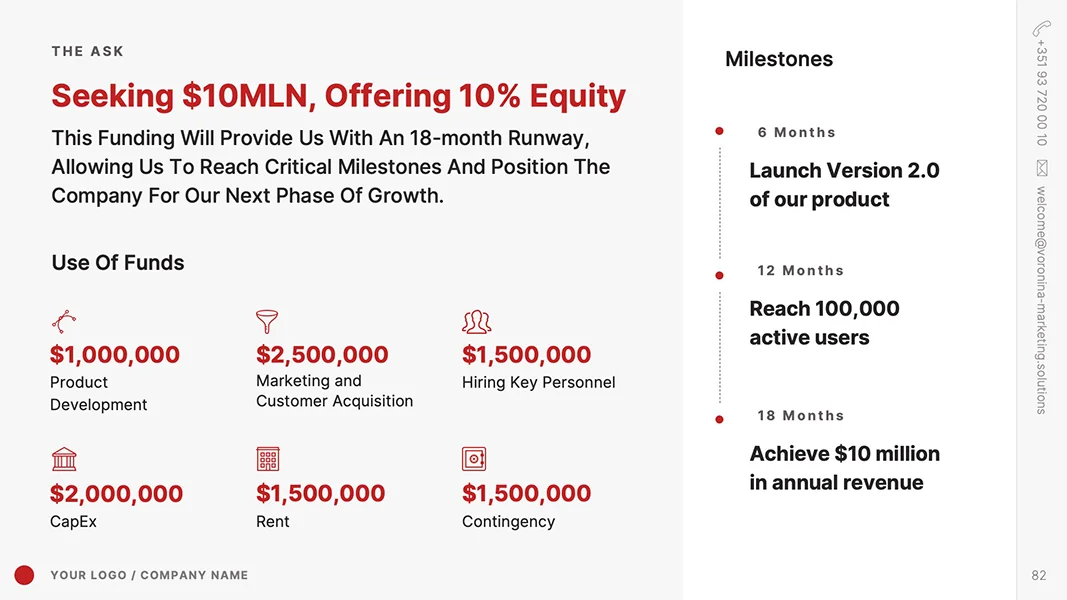 THE ASK

Seeking \$10MLN, Offering 10% Equity

This Funding Will Provide Us With An 18-month Runway, Allowing Us To Reach Critical Milestones And Position The Company For Our Next Phase Of Growth.

Use Of Funds

\$1,000,000
Product Development

\$2,500,000
Marketing and Customer Acquisition

\$1,500,000
Hiring Key Personnel

\$2,000,000
CapEx

\$1,500,000
Rent

\$1,500,000
Contingency

YOUR LOGO / COMPANY NAME

Milestones

6 Months
Launch Version 2.0 of our product

12 Months
Reach 100,000 active users

18 Months
Achieve \$10 million in annual revenue

+351 93 720 00 10
welcome@voronina-marketing.solutions

82